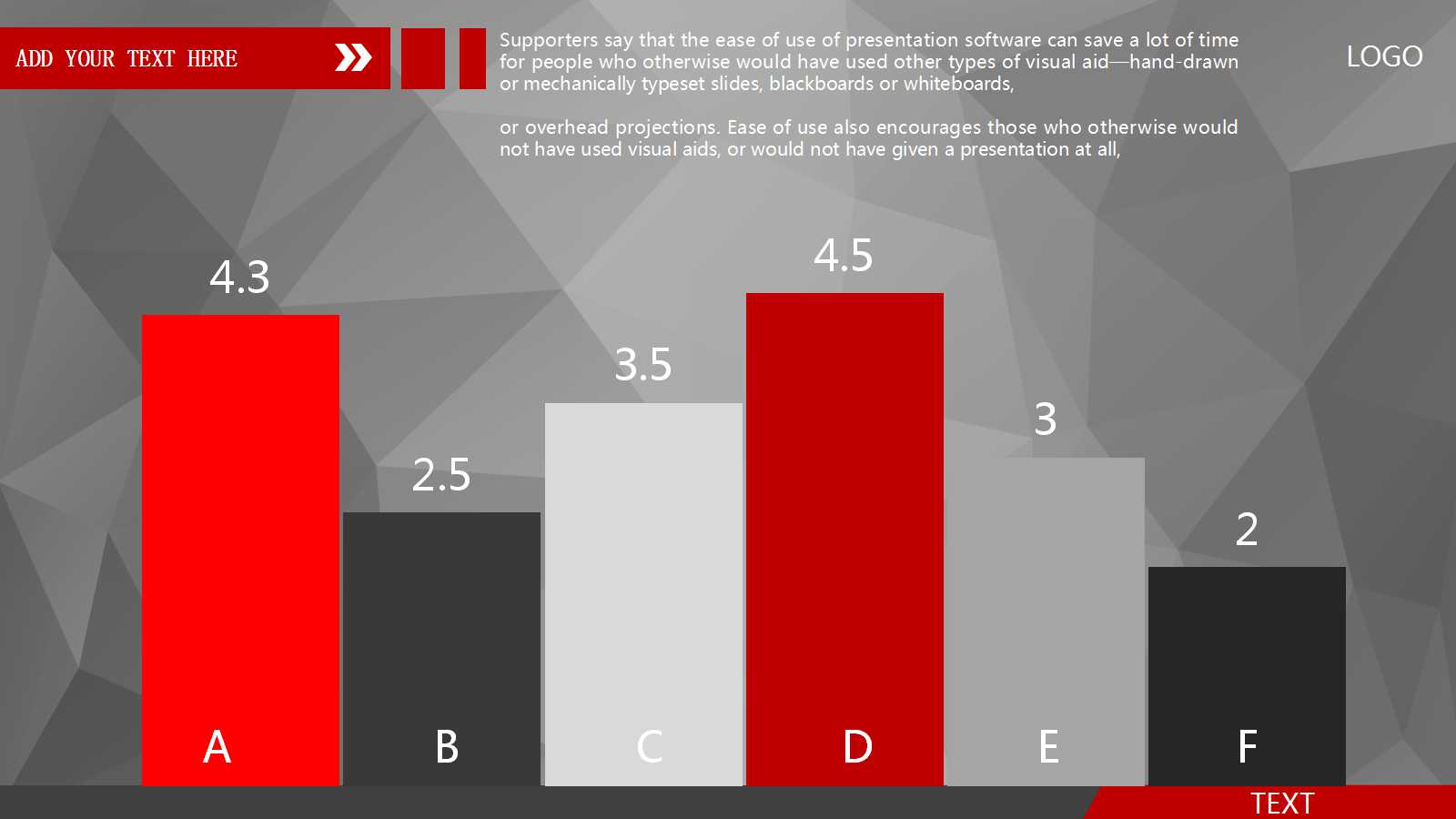 ADD YOUR TEXT HERE

Supporters say that the ease of use of presentation software can save a lot of time for people who otherwise would have used other types of visual aid—hand-drawn or mechanically typeset slides, blackboards or whiteboards,

or overhead projections. Ease of use also encourages those who otherwise would not have used visual aids, or would not have given a presentation at all,

LOGO

4.3
2.5
3.5
4.5
3
2

A
B
C
D
E
F

TEXT